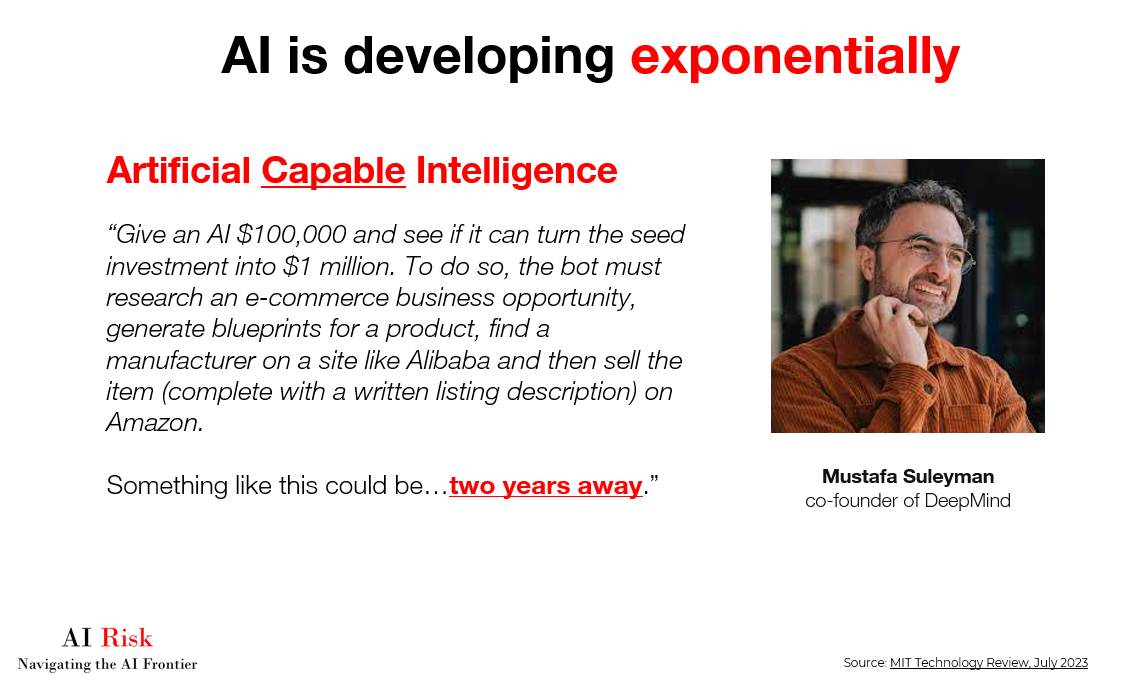 AI is developing exponentially

Artificial Capable Intelligence

“Give an AI \$100,000 and see if it can turn the seed investment into \$1 million. To do so, the bot must research an e-commerce business opportunity, generate blueprints for a product, find a manufacturer on a site like Alibaba and then sell the item (complete with a written listing description) on Amazon.

Something like this could be…two years away.”

Mustafa Suleyman
co-founder of DeepMind

AI Risk
Navigating the AI Frontier

Source: MIT Technology Review, July 2023